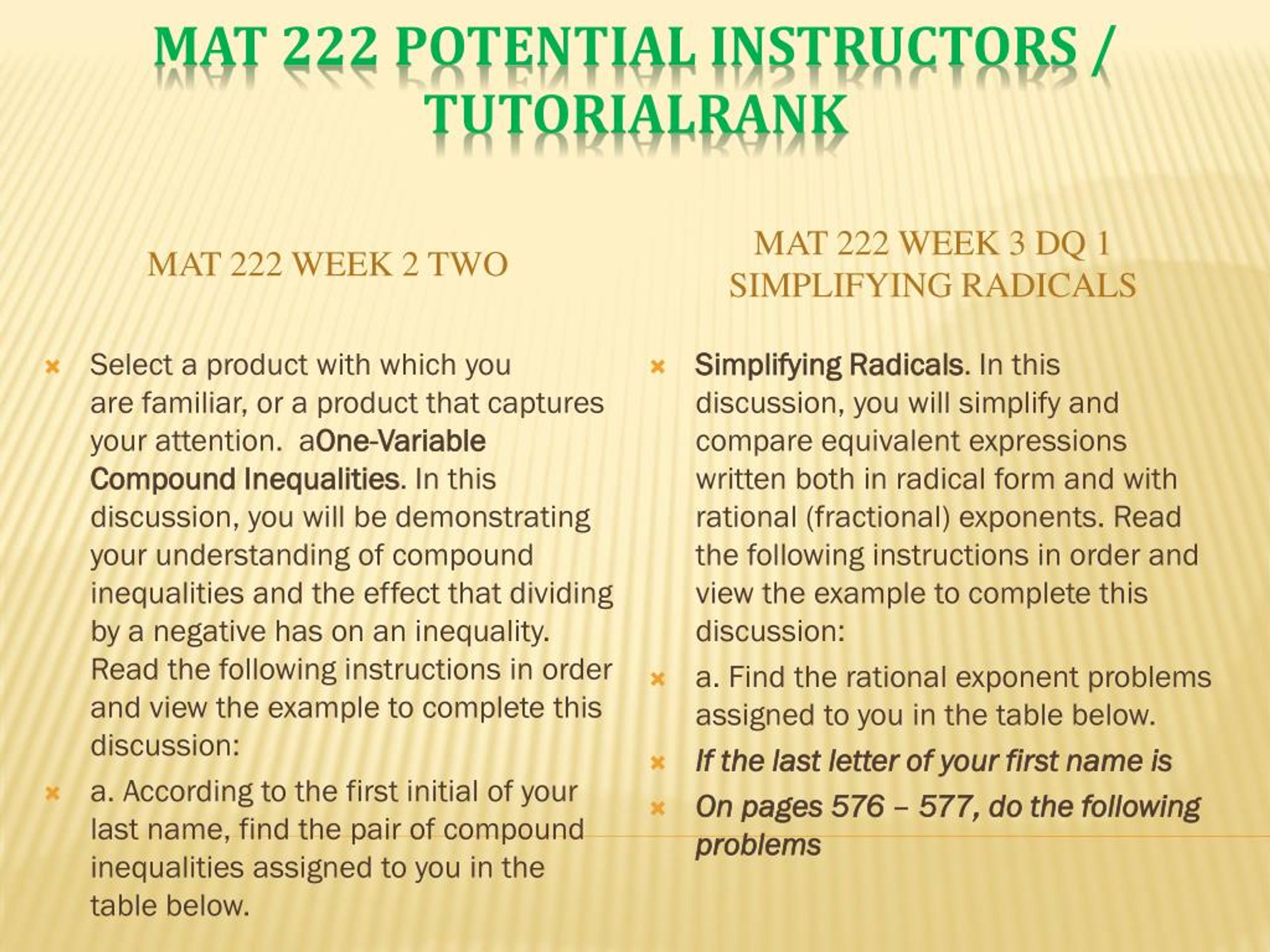 MAT 222 POTENTIAL INSTRUCTORS / TUTORIALRANK

MAT 222 WEEK 2 TWO

Select a product with which you are familiar, or a product that captures your attention. aOne-Variable Compound Inequalities. In this discussion, you will be demonstrating your understanding of compound inequalities and the effect that dividing by a negative has on an inequality. Read the following instructions in order and view the example to complete this discussion:

a. According to the first initial of your last name, find the pair of compound inequalities assigned to you in the table below.

MAT 222 WEEK 3 DQ 1 SIMPLIFYING RADICALS

Simplifying Radicals. In this discussion, you will simplify and compare equivalent expressions written both in radical form and with rational (fractional) exponents. Read the following instructions in order and view the example to complete this discussion:

a. Find the rational exponent problems assigned to you in the table below.

If the last letter of your first name is

On pages 576 – 577, do the following problems